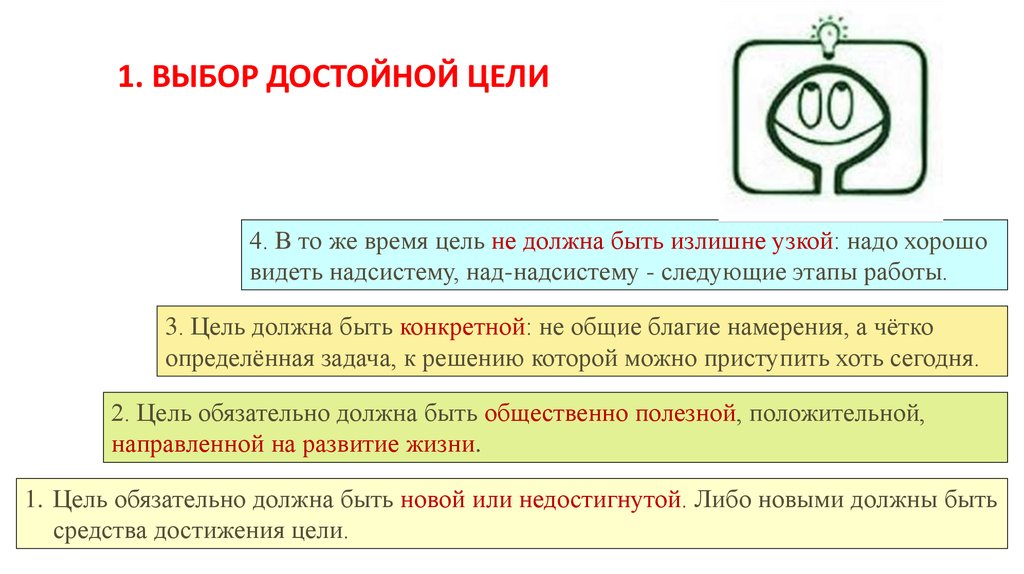 1. ВЫБОР ДОСТОЙНОЙ ЦЕЛИ

4. В то же время цель не должна быть излишне узкой: надо хорошо видеть надсистему, над-надсистему - следующие этапы работы.

3. Цель должна быть конкретной: не общие благие намерения, а чётко определённая задача, к решению которой можно приступить хоть сегодня.

2. Цель обязательно должна быть общественно полезной, положительной, направленной на развитие жизни.

1. Цель обязательно должна быть новой или недостигнутой. Либо новыми должны быть средства достижения цели.